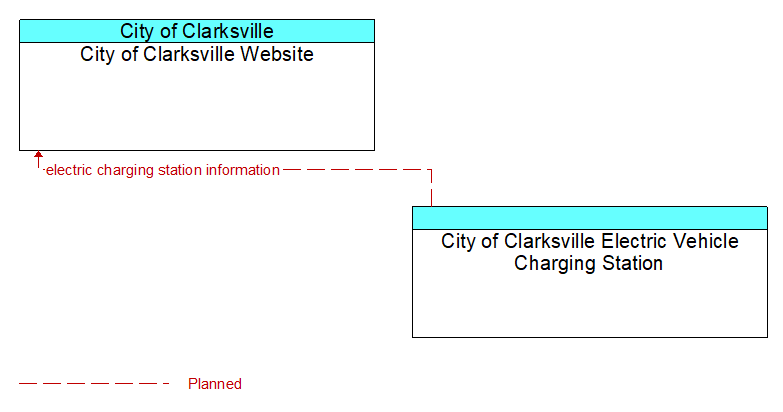 City of Clarksville
City of Clarksville Website

electric charging station information

City of Clarksville Electric Vehicle Charging Station

Planned